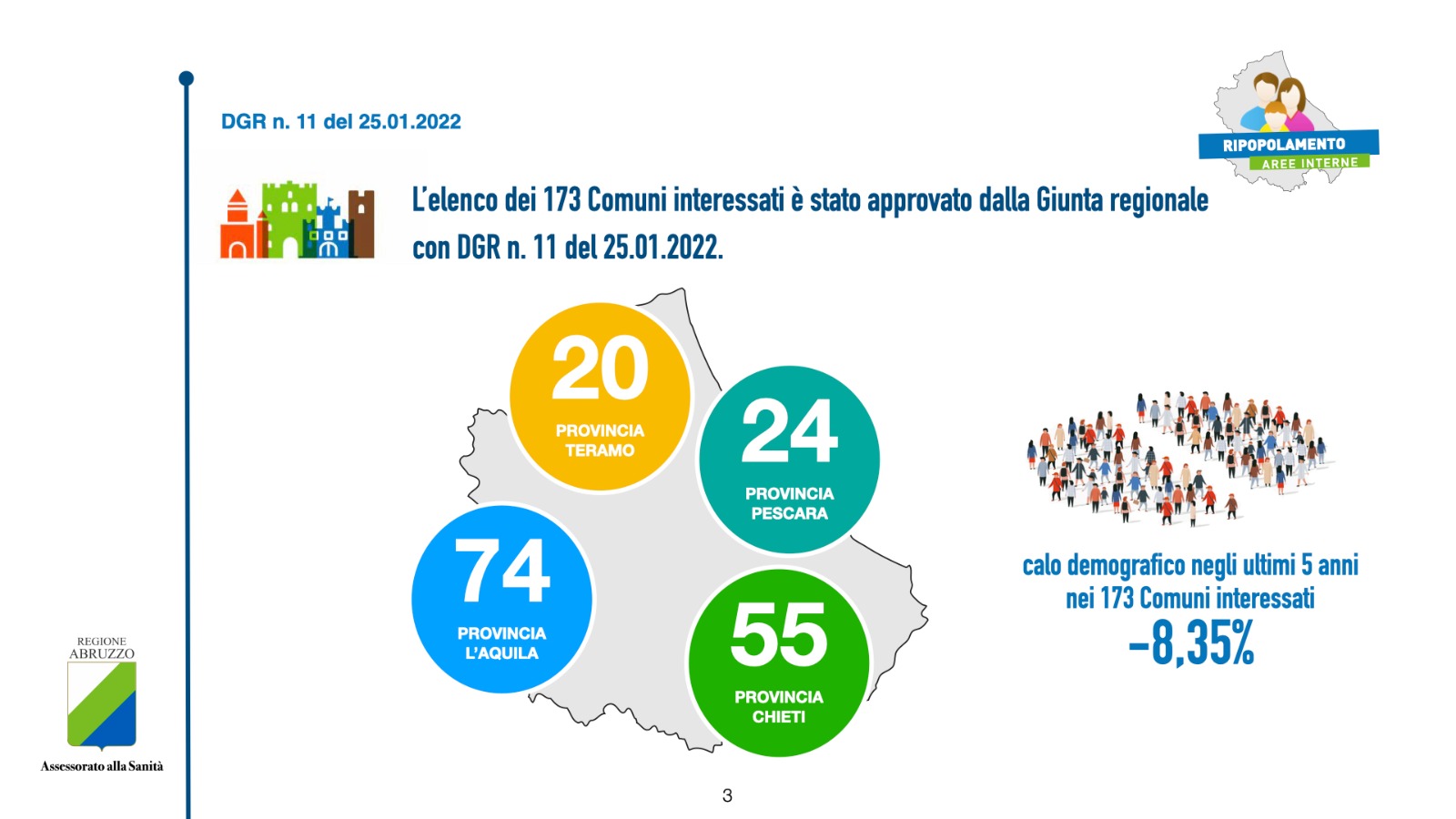 DGR n. 11 del 25.01.2022

RIPOPOLAMENTO
AREE INTERNE

L'elenco dei 173 Comuni interessati è stato approvato dalla Giunta regionale con DGR n. 11 del 25.01.2022.

20
PROVINCIA TERAMO

24
PROVINCIA PESCARA

74
PROVINCIA L'AQUILA

55
PROVINCIA CHIETI

calo demografico negli ultimi 5 anni nei 173 Comuni interessati
-8,35%

REGIONE ABRUZZO
Assessorato alla Sanità

3